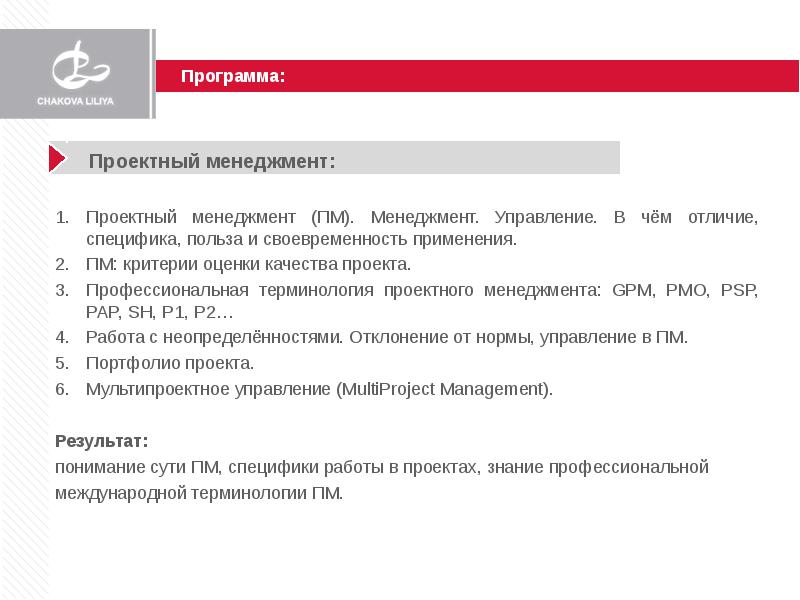 CHAKOVA LILIYA

Программа:

Проектный менеджмент:

1. Проектный менеджмент (ПМ). Менеджмент. Управление. В чём отличие, специфика, польза и своевременность применения.
2. ПМ: критерии оценки качества проекта.
3. Профессиональная терминология проектного менеджмента: GPM, PMO, PSP, PAP, SH, P1, P2…
4. Работа с неопределённостями. Отклонение от нормы, управление в ПМ.
5. Портфолио проекта.
6. Мультипроектное управление (MultiProject Management).

Результат:
понимание сути ПМ, специфики работы в проектах, знание профессиональной международной терминологии ПМ.